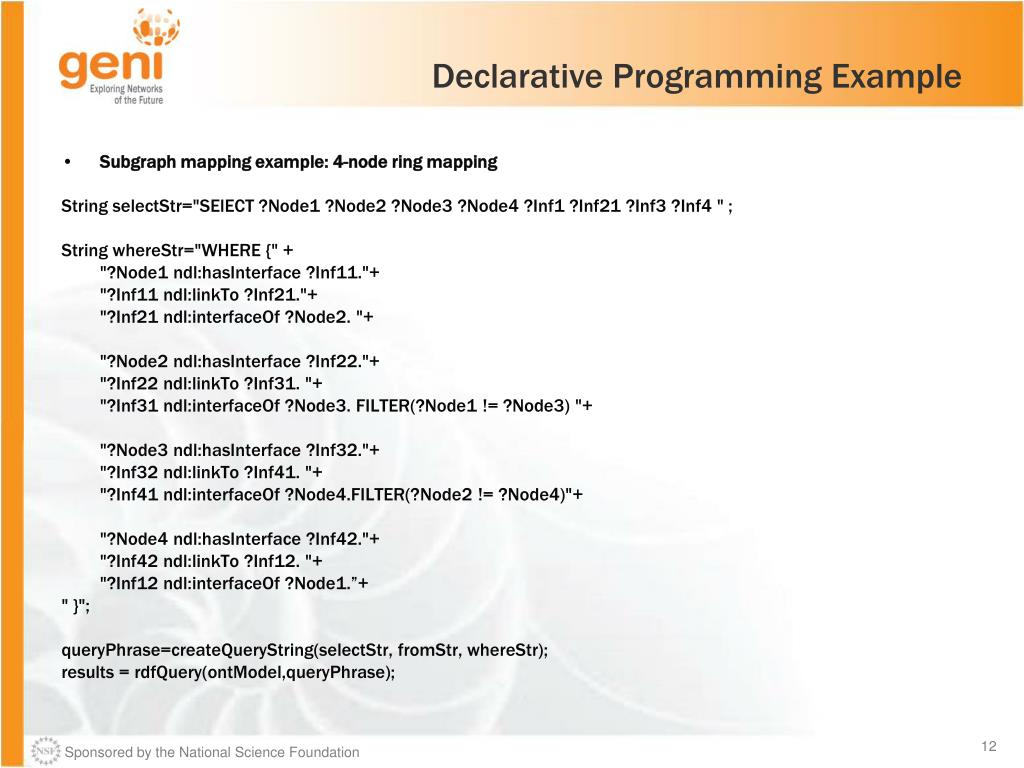 geni
Exploring Networks of the Future

Declarative Programming Example

• Subgraph mapping example: 4-node ring mapping

String selectStr="SElECT ?Node1 ?Node2 ?Node3 ?Node4 ?Inf1 ?Inf21 ?Inf3 ?Inf4 " ;

String whereStr="WHERE {" +
"?Node1 ndl:hasInterface ?Inf11."+
"?Inf11 ndl:linkTo ?Inf21."+
"?Inf21 ndl:interfaceOf ?Node2. "+

"?Node2 ndl:hasInterface ?Inf22."+
"?Inf22 ndl:linkTo ?Inf31. "+
"?Inf31 ndl:interfaceOf ?Node3. FILTER(?Node1 != ?Node3) "+

"?Node3 ndl:hasInterface ?Inf32."+
"?Inf32 ndl:linkTo ?Inf41. "+
"?Inf41 ndl:interfaceOf ?Node4.FILTER(?Node2 != ?Node4)"+

"?Node4 ndl:hasInterface ?Inf42."+
"?Inf42 ndl:linkTo ?Inf12. "+
"?Inf12 ndl:interfaceOf ?Node1.”+
" }";

queryPhrase=createQueryString(selectStr, fromStr, whereStr);
results = rdfQuery(ontModel,queryPhrase);

NSF Sponsored by the National Science Foundation

12